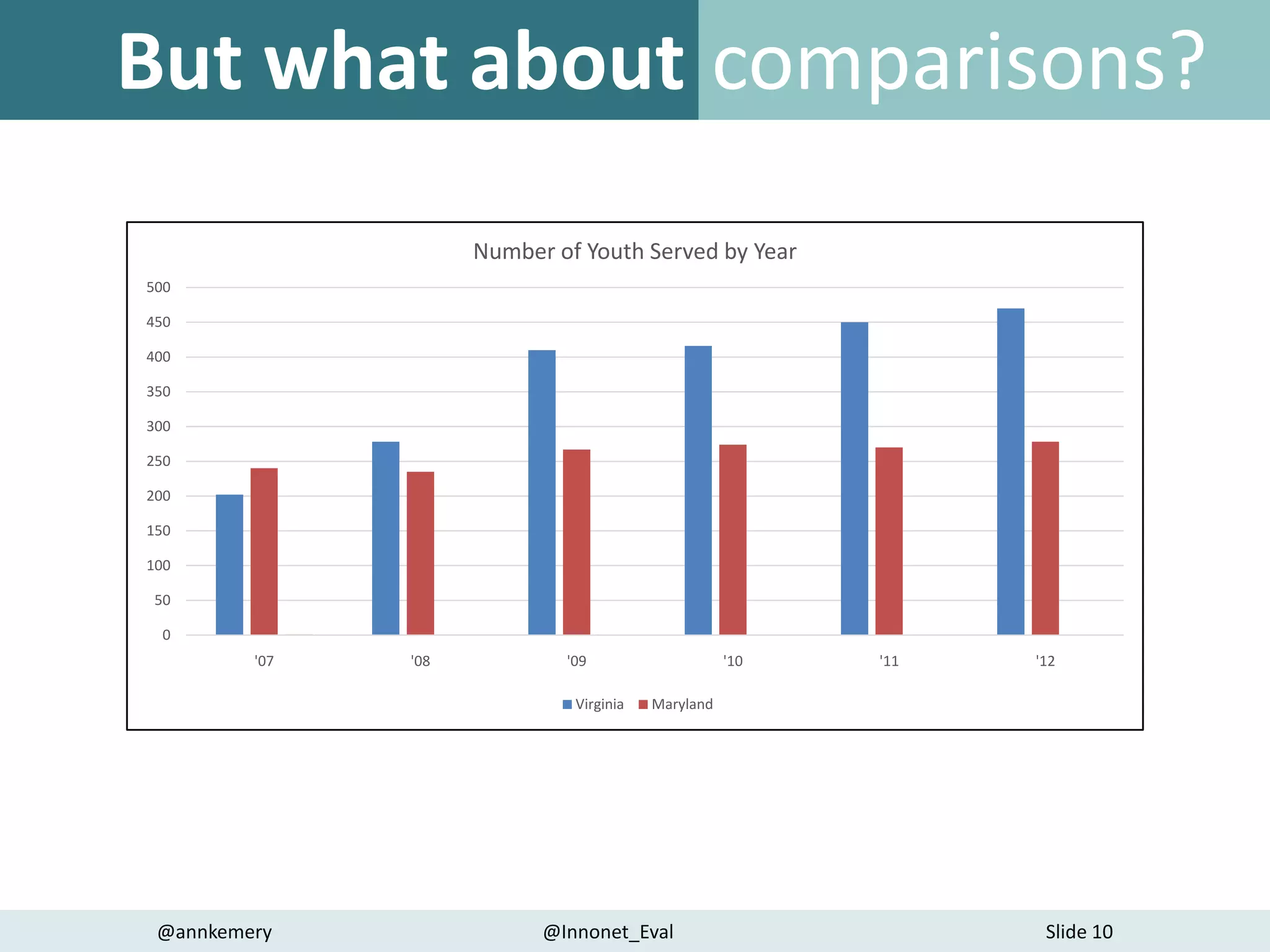 But what about comparisons?

Number of Youth Served by Year

500
450
400
350
300
250
200
150
100
50
0

'07 '08 '09 '10 '11 '12

Virginia Maryland

@annkemery @Innonet_Eval Slide 10